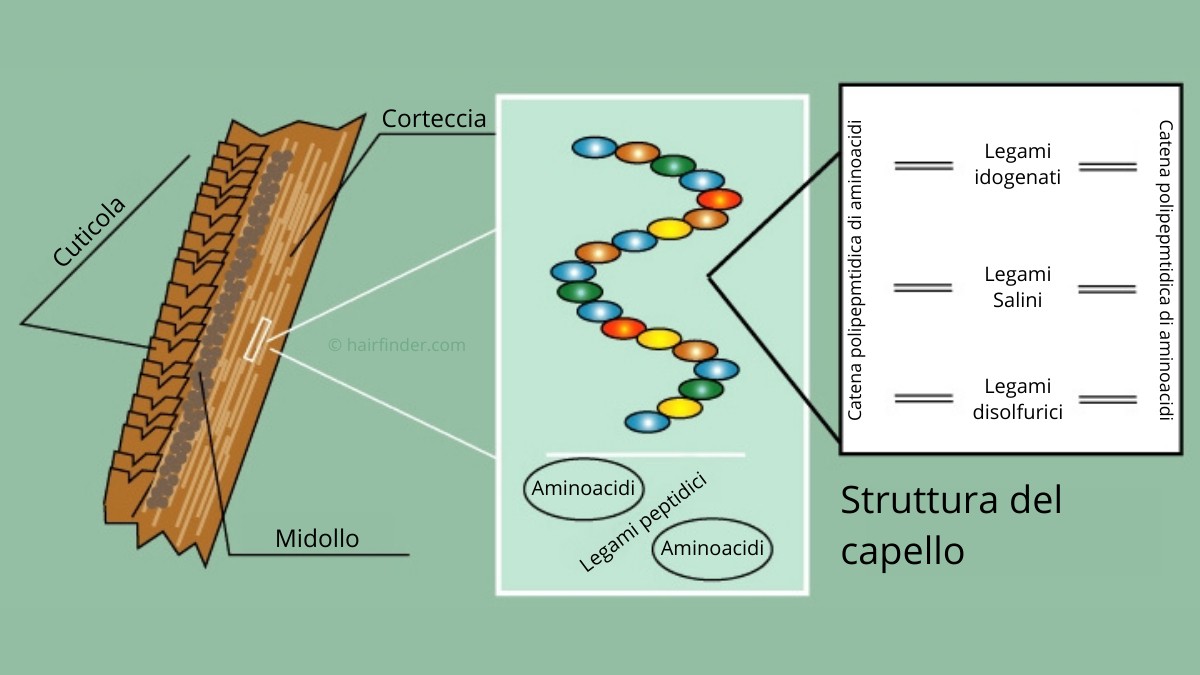 Cuticola

Corteccia

Midollo

© hairfinder.com

Aminoacidi

Legami peptidici

Aminoacidi

Catena polipepmtidica di aminoacidi

Legami idogenati

Legami Salini

Legami disolfurici

Catena polipepmtidica di aminoacidi

Struttura del capello